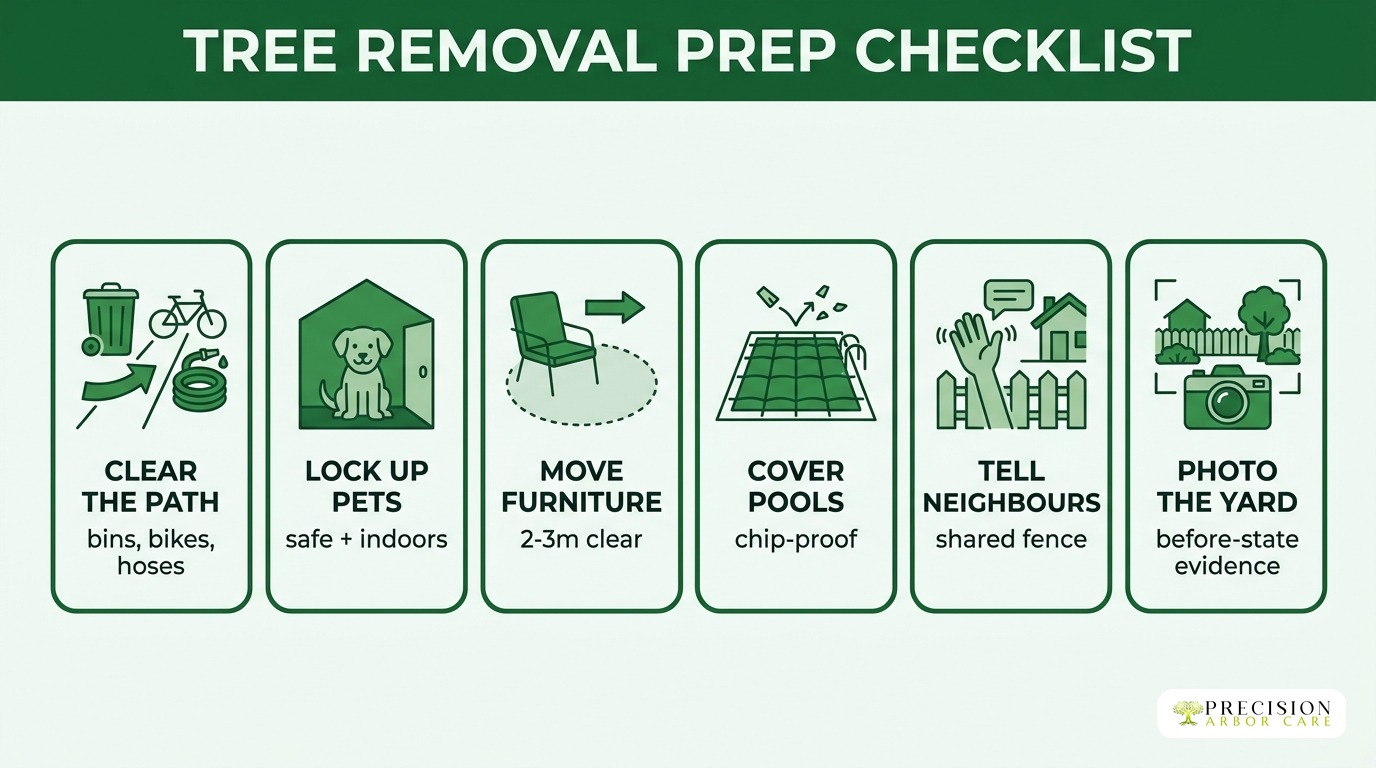 TREE REMOVAL PREP CHECKLIST

CLEAR THE PATH
bins, bikes, hoses

LOCK UP PETS
safe + indoors

MOVE FURNITURE
2-3m clear

COVER POOLS
chip-proof

TELL NEIGHBOURS
shared fence

PHOTO THE YARD
before-state evidence

PRECISION
ARBOR CARE